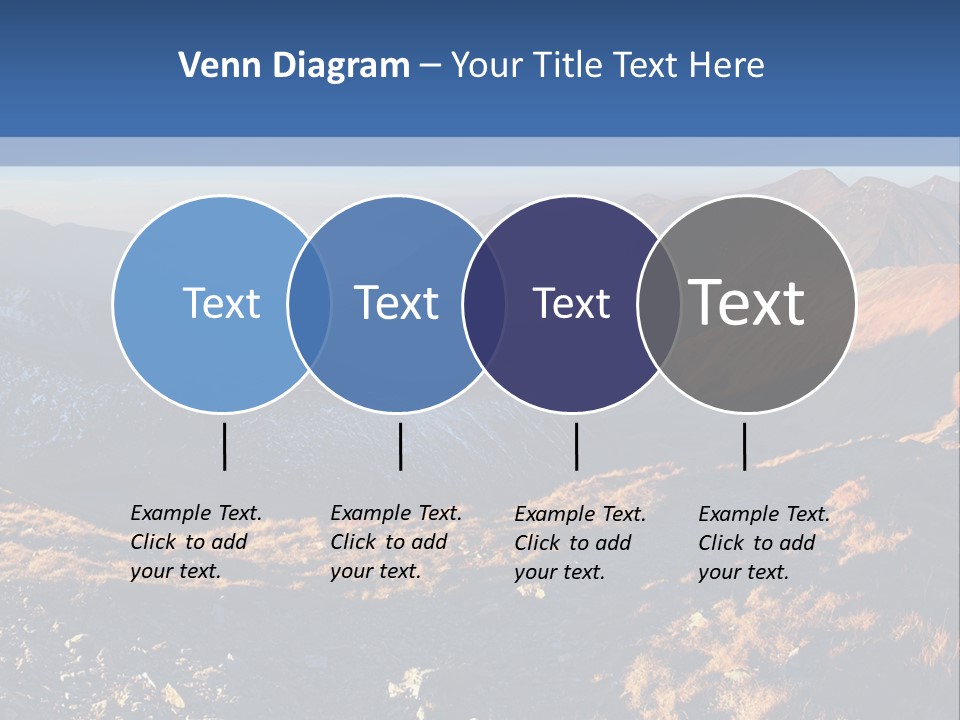 Venn Diagram – Your Title Text Here

Text

Text

Text

Text

Example Text. Click to add your text.

Example Text. Click to add your text.

Example Text. Click to add your text.

Example Text. Click to add your text.